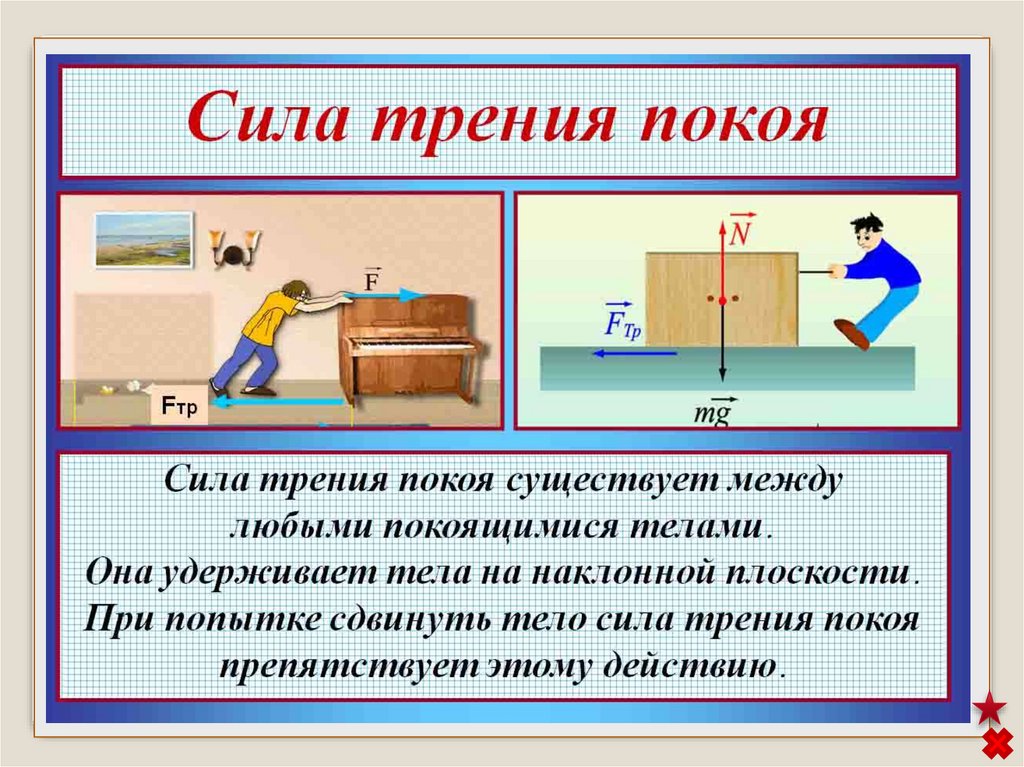 Сила трения покоя

$\vec{F}$

Fтр

$\vec{N}$

$\vec{F}_{Тр}$

$m\vec{g}$

Сила трения покоя существует между любыми покоящимися телами.
Она удерживает тела на наклонной плоскости.
При попытке сдвинуть тело сила трения покоя препятствует этому действию.